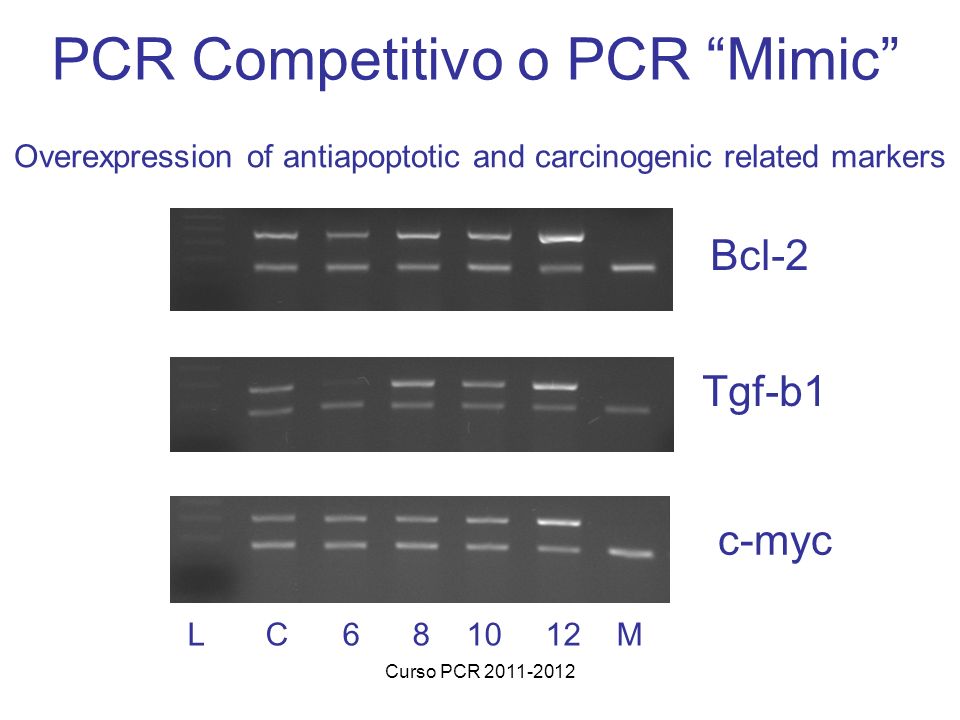 PCR Competitivo o PCR “Mimic”

Overexpression of antiapoptotic and carcinogenic related markers

Bcl-2

Tgf-b1

c-myc

L C 6 8 10 12 M

Curso PCR 2011-2012